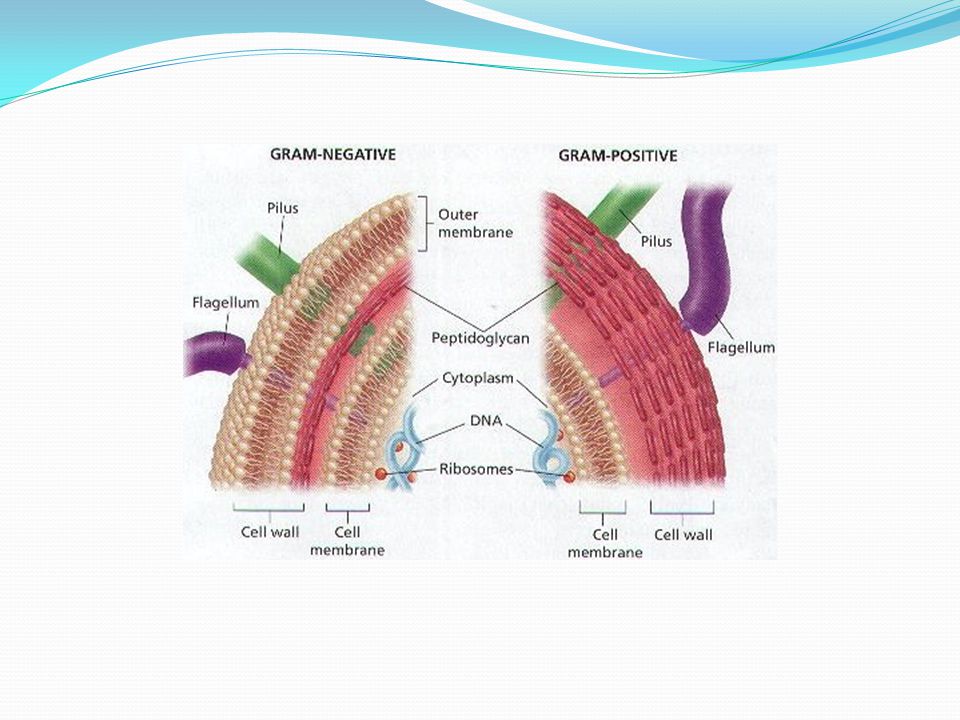 GRAM-NEGATIVE

GRAM-POSITIVE

Pilus

Outer membrane

Pilus

Flagellum

Peptidoglycan

Flagellum

Cytoplasm

DNA

Ribosomes

Cell wall

Cell membrane

Cell membrane

Cell wall